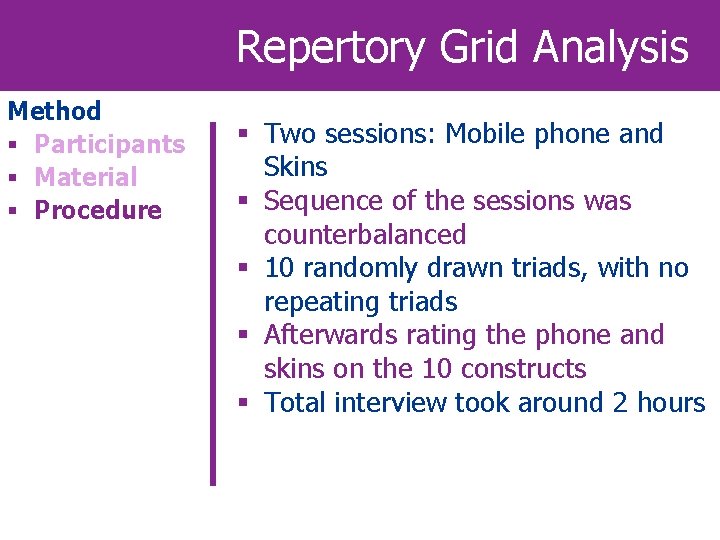 Repertory Grid Analysis

Method
▪ Participants
▪ Material
▪ Procedure

▪ Two sessions: Mobile phone and Skins
▪ Sequence of the sessions was counterbalanced
▪ 10 randomly drawn triads, with no repeating triads
▪ Afterwards rating the phone and skins on the 10 constructs
▪ Total interview took around 2 hours